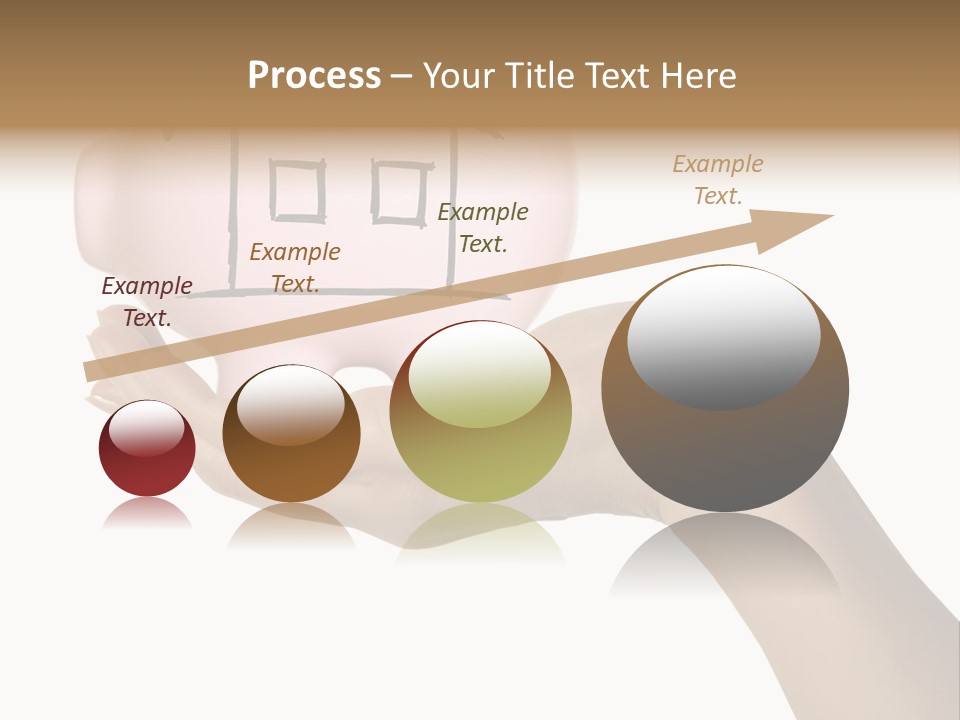 Process – Your Title Text Here

Example Text.

Example Text.

Example Text.

Example Text.